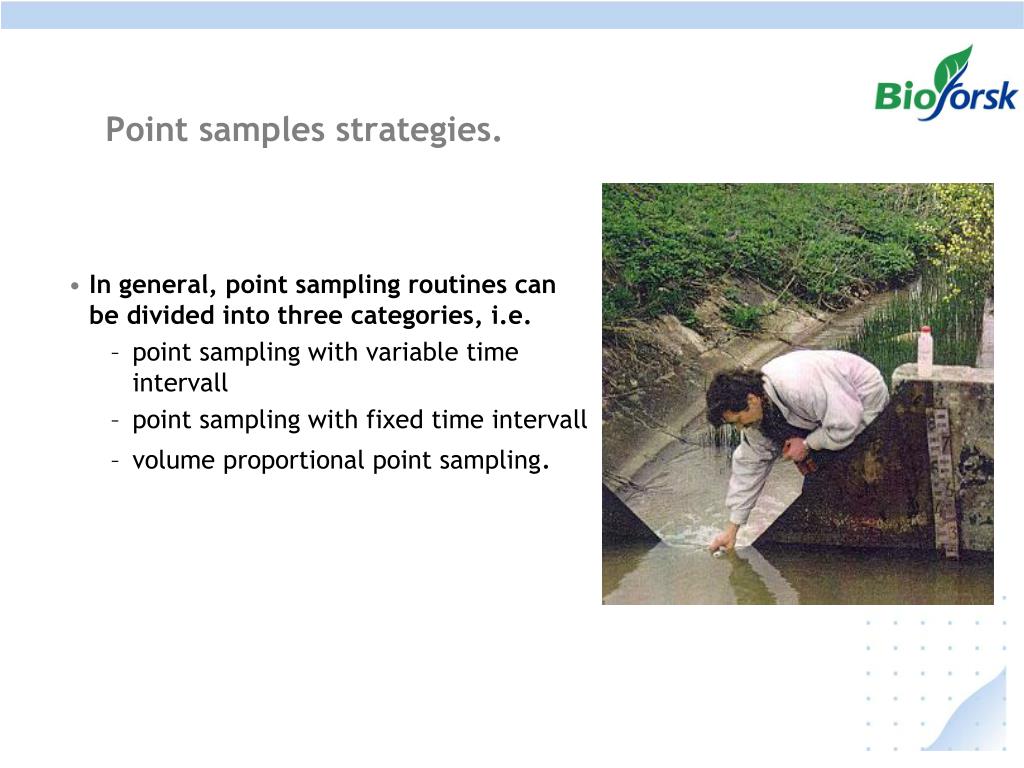 Bioforsk

Point samples strategies.

• In general, point sampling routines can be divided into three categories, i.e.
– point sampling with variable time intervall
– point sampling with fixed time intervall
– volume proportional point sampling.